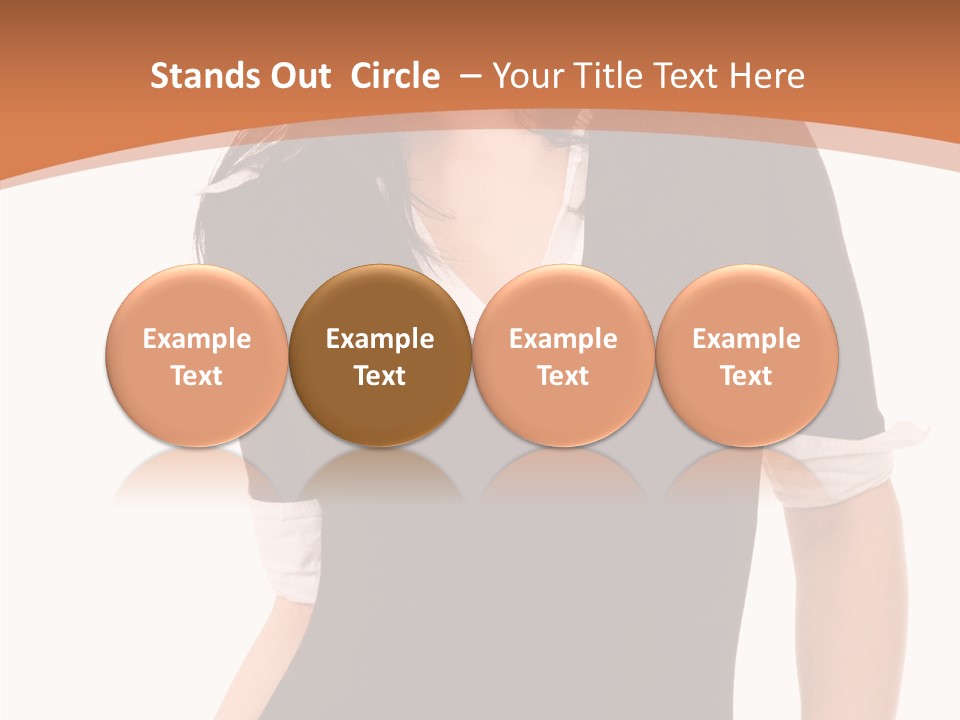 Stands Out Circle – Your Title Text Here

Example Text

Example Text

Example Text

Example Text